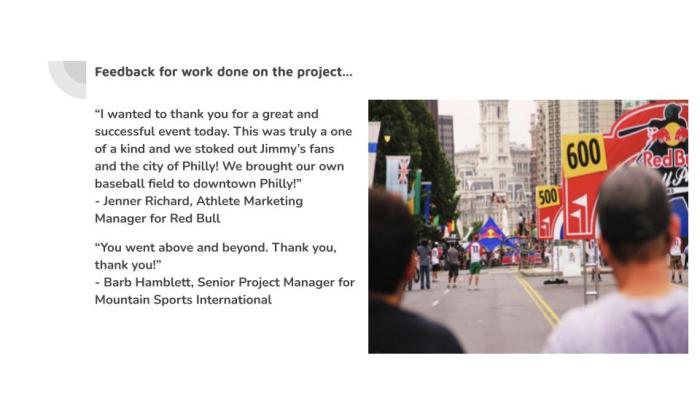 Feedback for work done on the project...

"I wanted to thank you for a great and successful event today. This was truly a one of a kind and we stoked out Jimmy's fans and the city of Philly! We brought our own baseball field to downtown Philly!"
- Jenner Richard, Athlete Marketing Manager for Red Bull

"You went above and beyond. Thank you, thank you!"
- Barb Hamblett, Senior Project Manager for Mountain Sports International

600
500
Red B